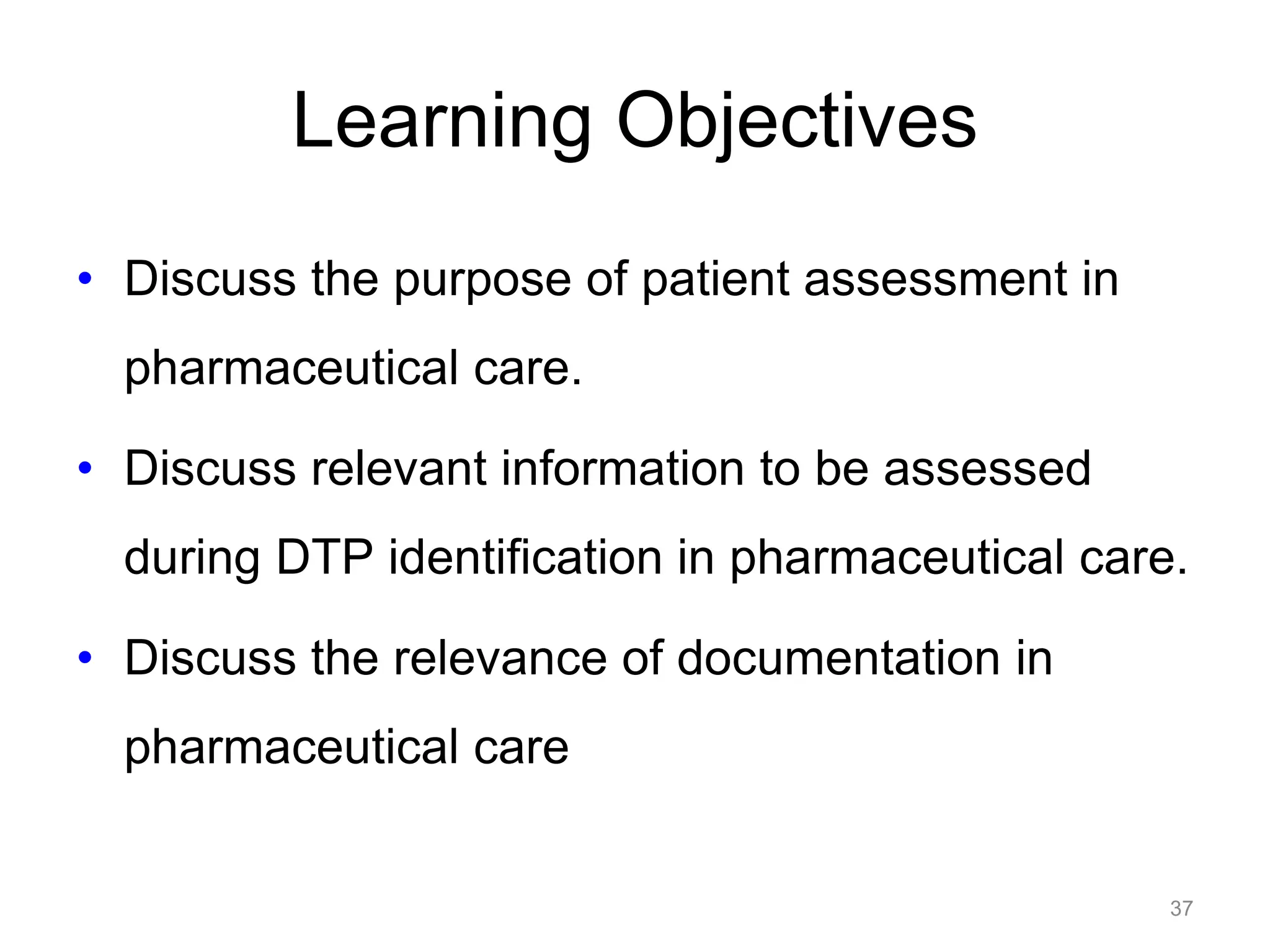 Learning Objectives

• Discuss the purpose of patient assessment in pharmaceutical care.

• Discuss relevant information to be assessed during DTP identification in pharmaceutical care.

• Discuss the relevance of documentation in pharmaceutical care

37